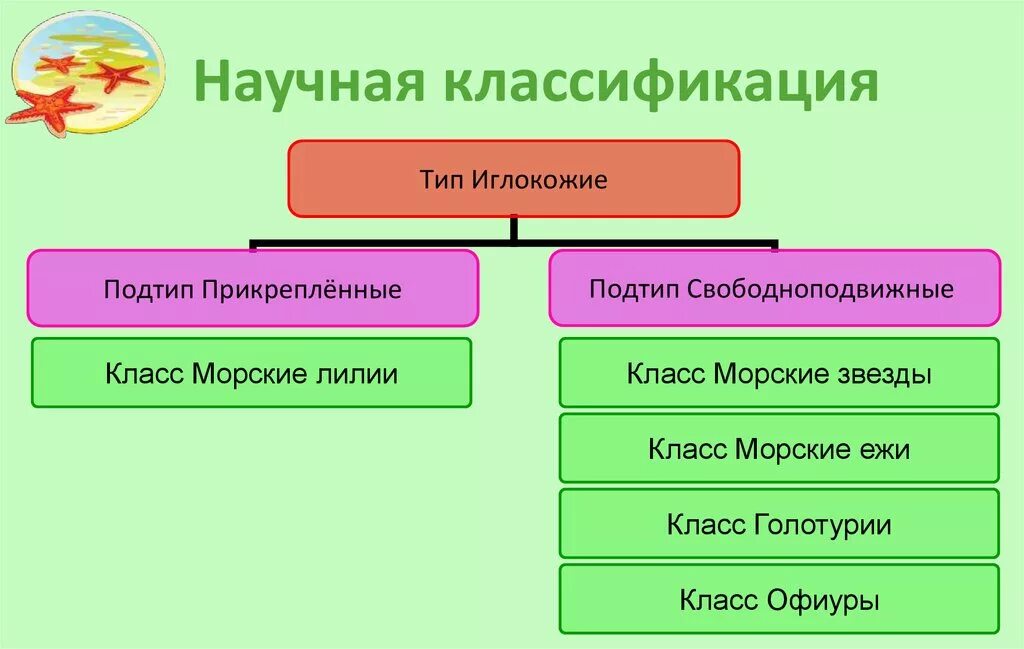 Научная классификация

Тип Иглокожие

Подтип Прикреплённые

Класс Морские лилии

Подтип Свободноподвижные

Класс Морские звезды

Класс Морские ежи

Класс Голотурии

Класс Офиуры